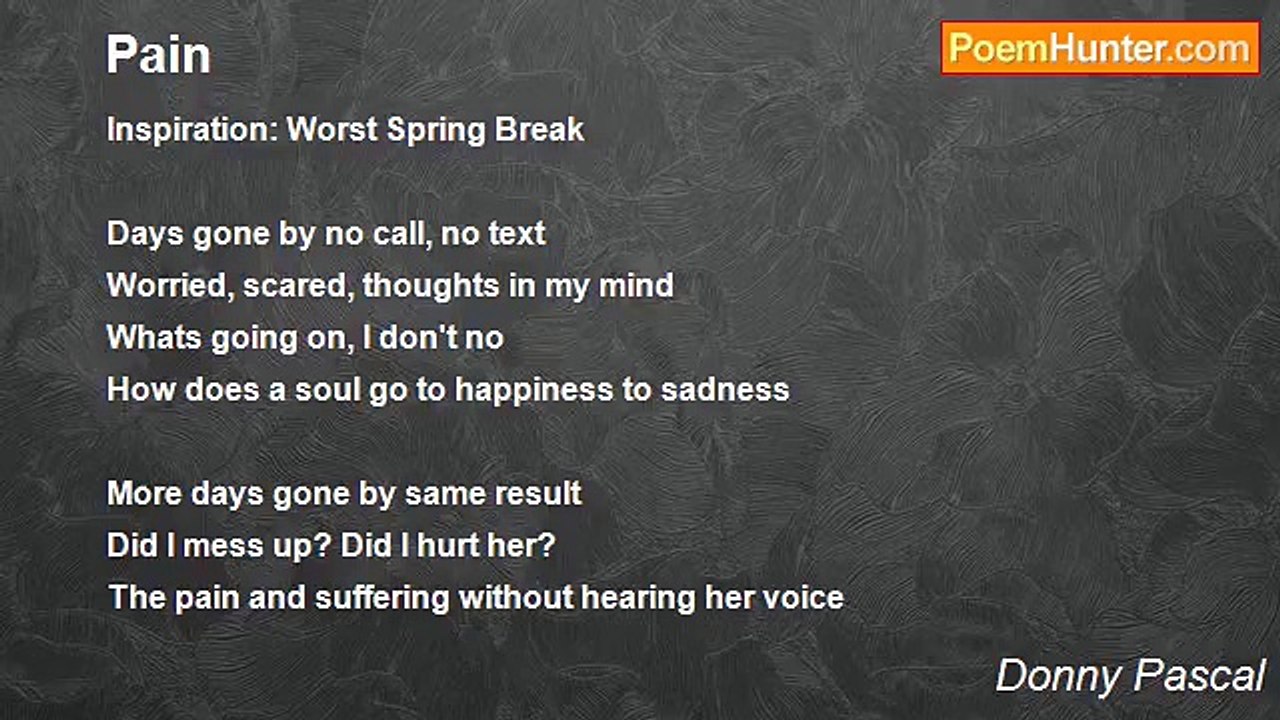 Pain

PoemHunter.com

Inspiration: Worst Spring Break

Days gone by no call, no text
Worried, scared, thoughts in my mind
Whats going on, I don't no
How does a soul go to happiness to sadness

More days gone by same result
Did I mess up? Did I hurt her?
The pain and suffering without hearing her voice

Donny Pascal